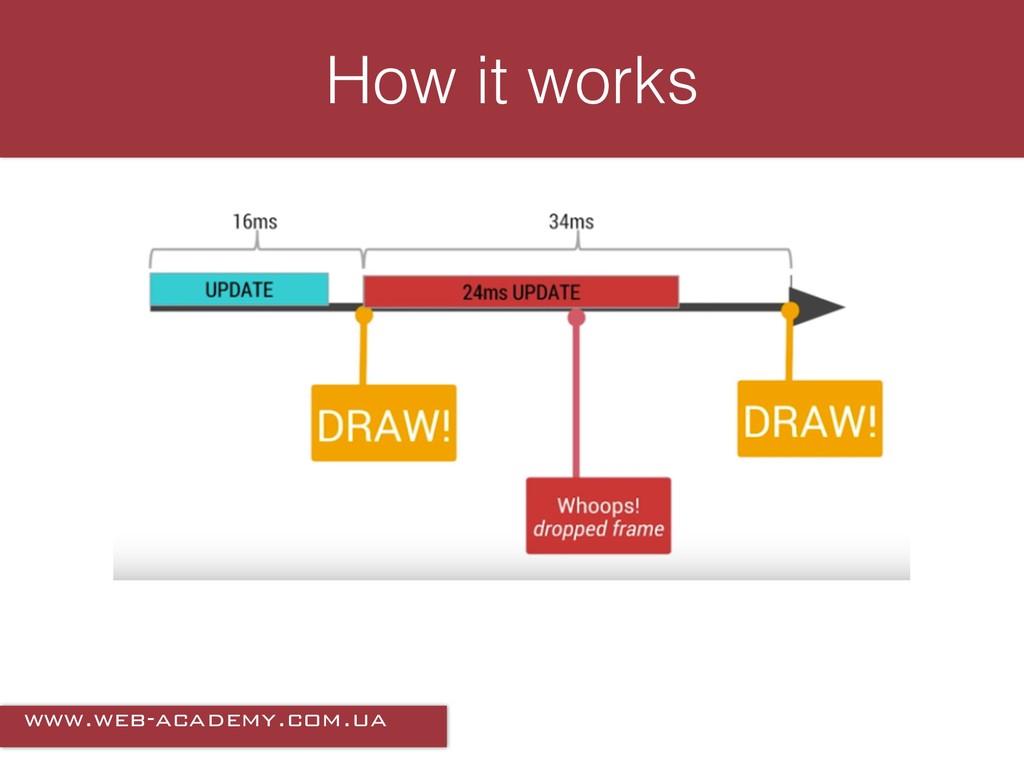 How it works

16ms

34ms

UPDATE

24ms UPDATE

DRAW!

Whoops!
dropped frame

DRAW!

WWW.WEB-ACADEMY.COM.UA